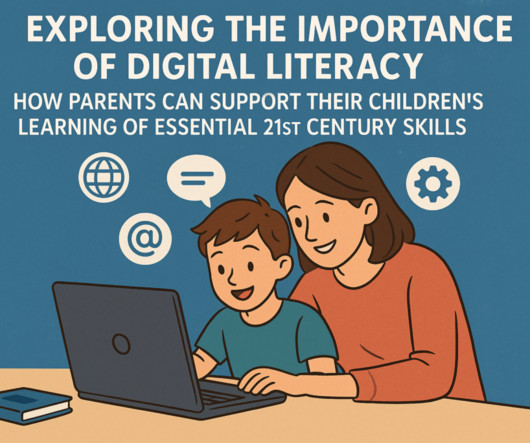 EXPLORING THE IMPORTANCE OF DIGITAL LITERACY

HOW PARENTS CAN SUPPORT THEIR CHILDREN'S LEARNING OF ESSENTIAL 21ST CENTURY SKILLS

@